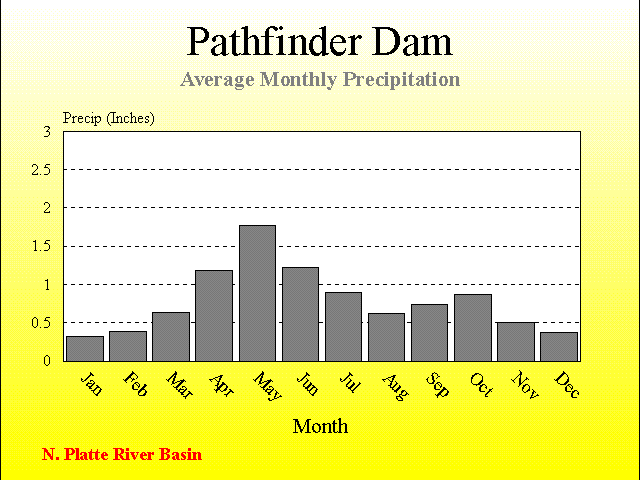 Pathfinder Dam
Average Monthly Precipitation

Precip (Inches)
3
2.5
2
1.5
1
0.5
0

Jan Feb Mar Apr May Jun Jul Aug Sep Oct Nov Dec

Month

N. Platte River Basin